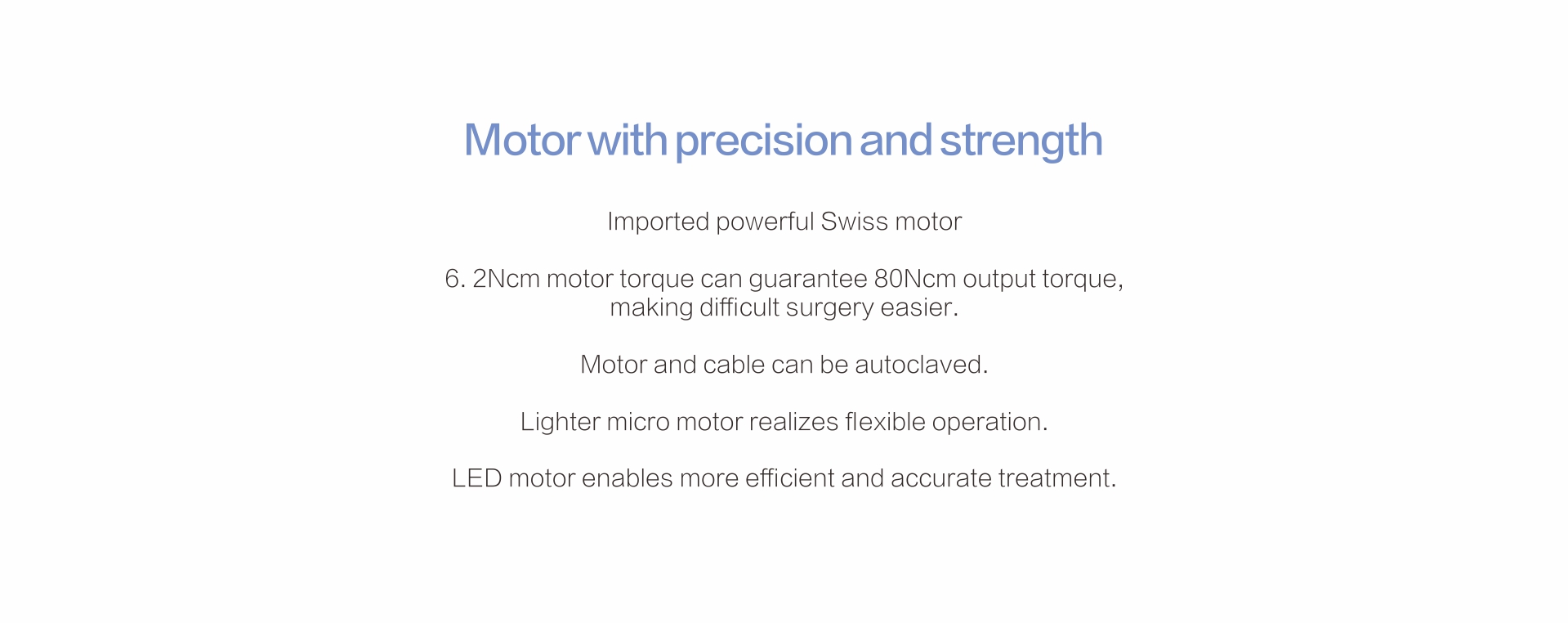 Motor with precision and strength

Imported powerful Swiss motor

6. 2Ncm motor torque can guarantee 80Ncm output torque, making difficult surgery easier.

Motor and cable can be autoclaved.

Lighter micro motor realizes flexible operation.

LED motor enables more efficient and accurate treatment.